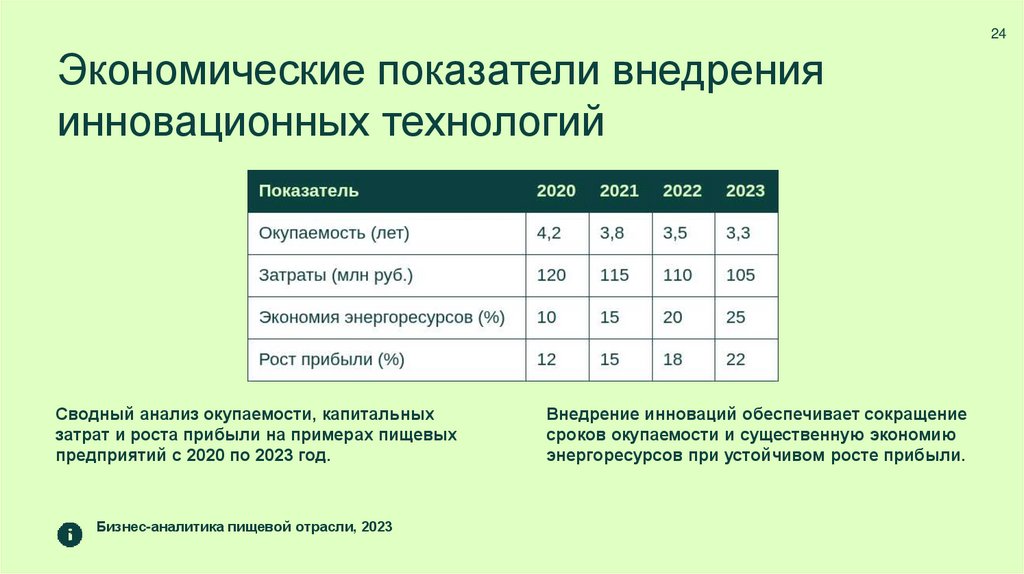 24

Экономические показатели внедрения инновационных технологий

| Показатель | 2020 | 2021 | 2022 | 2023 |
|---|---|---|---|---|
| Окупаемость (лет) | 4,2 | 3,8 | 3,5 | 3,3 |
| Затраты (млн руб.) | 120 | 115 | 110 | 105 |
| Экономия энергоресурсов (%) | 10 | 15 | 20 | 25 |
| Рост прибыли (%) | 12 | 15 | 18 | 22 |

Сводный анализ окупаемости, капитальных затрат и роста прибыли на примерах пищевых предприятий с 2020 по 2023 год.

Внедрение инноваций обеспечивает сокращение сроков окупаемости и существенную экономию энергоресурсов при устойчивом росте прибыли.

Бизнес-аналитика пищевой отрасли, 2023